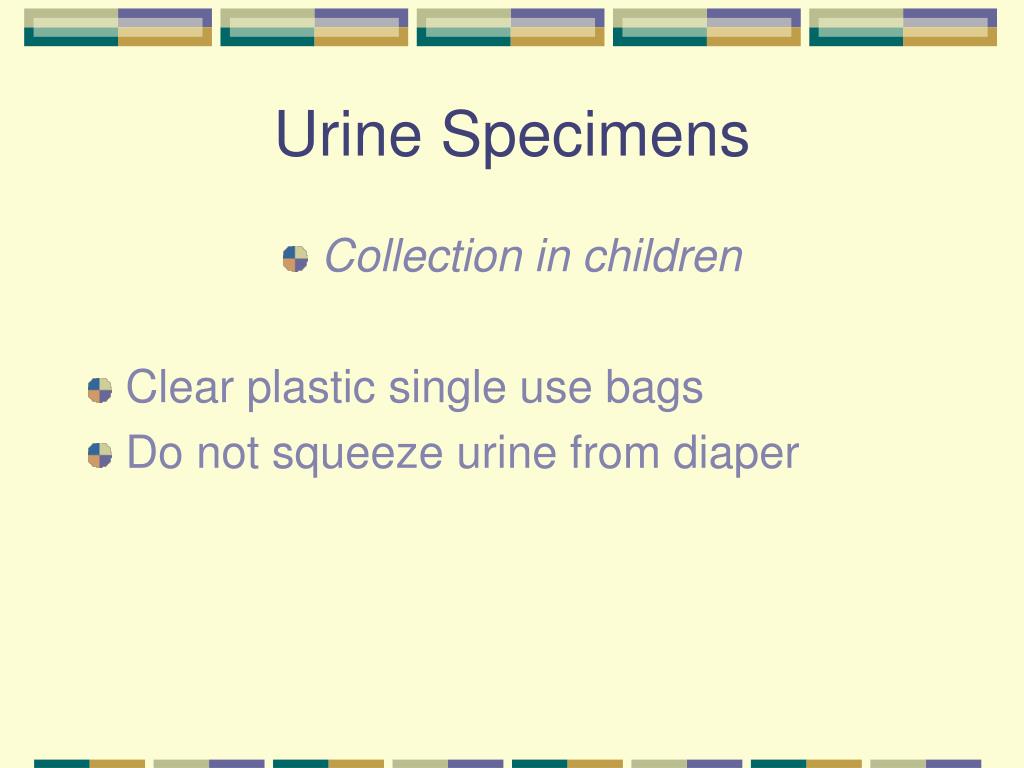 Urine Specimens

Collection in children

Clear plastic single use bags
Do not squeeze urine from diaper